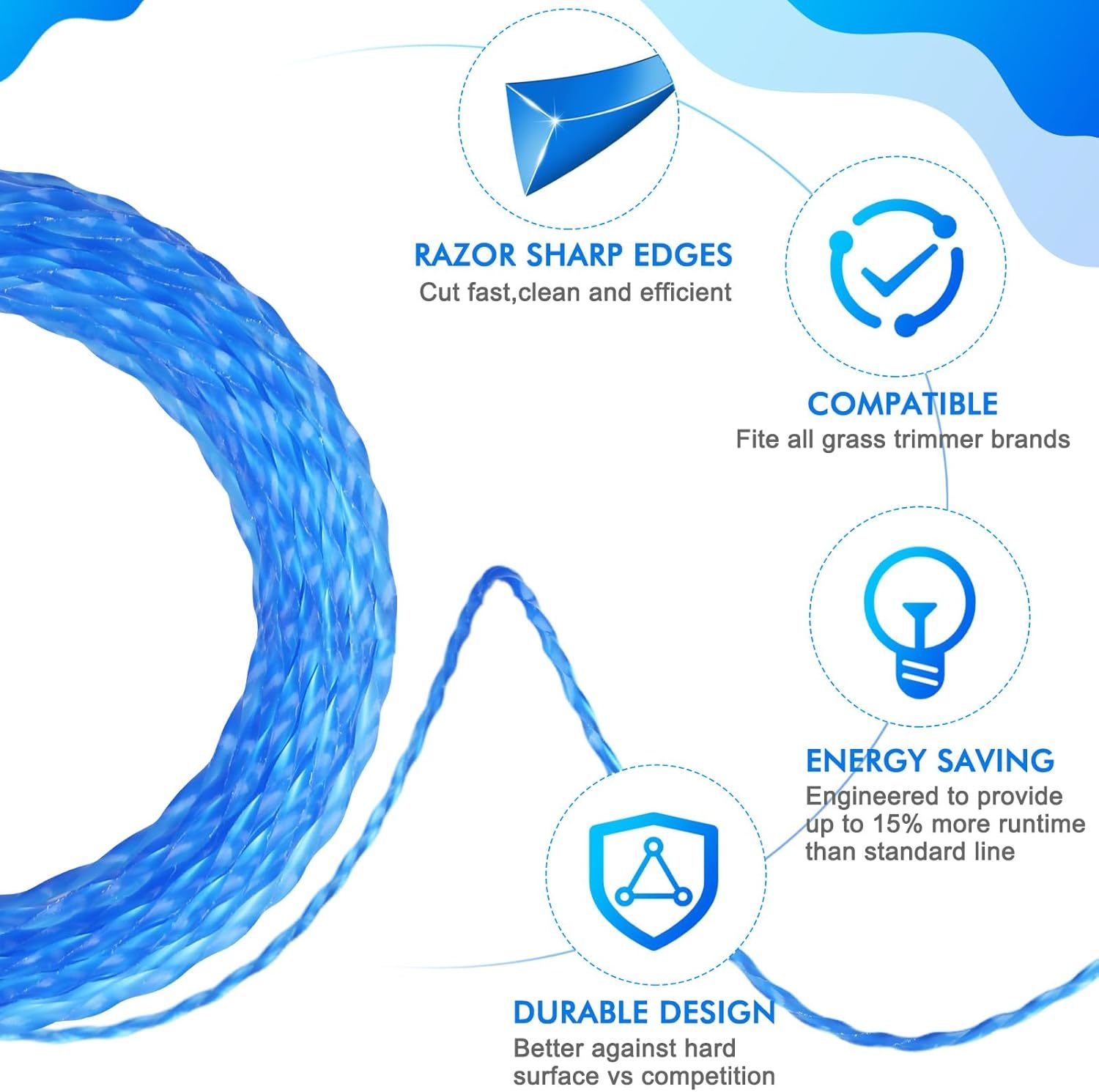 RAZOR SHARP EDGES
Cut fast,clean and efficient

COMPATIBLE
Fite all grass trimmer brands

ENERGY SAVING
Engineered to provide up to 15% more runtime than standard line

DURABLE DESIGN
Better against hard surface vs competition